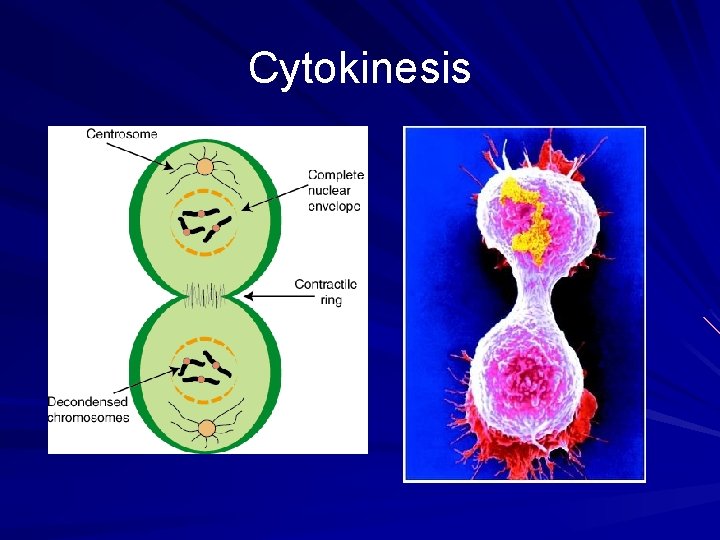 Cytokinesis

Centrosome

Complete nuclear envelope

Contractile ring

Decondensed chromosomes